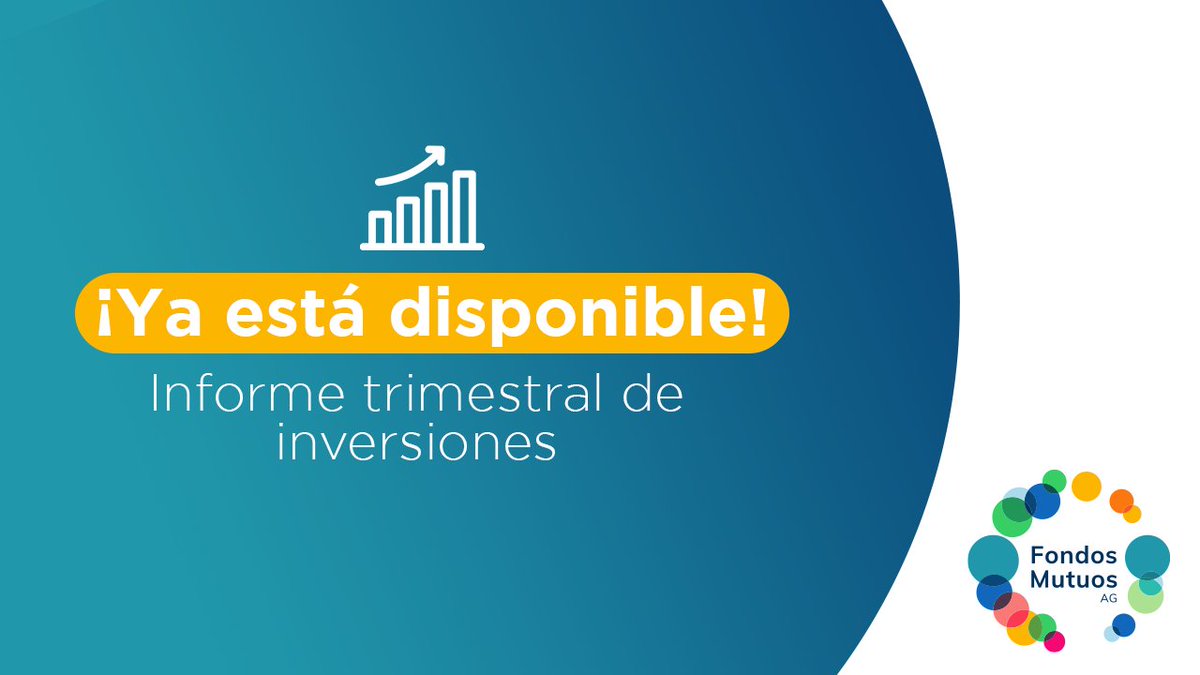 ¡Ya está disponible!

Informe trimestral de inversiones

Fondos Mutuos AG